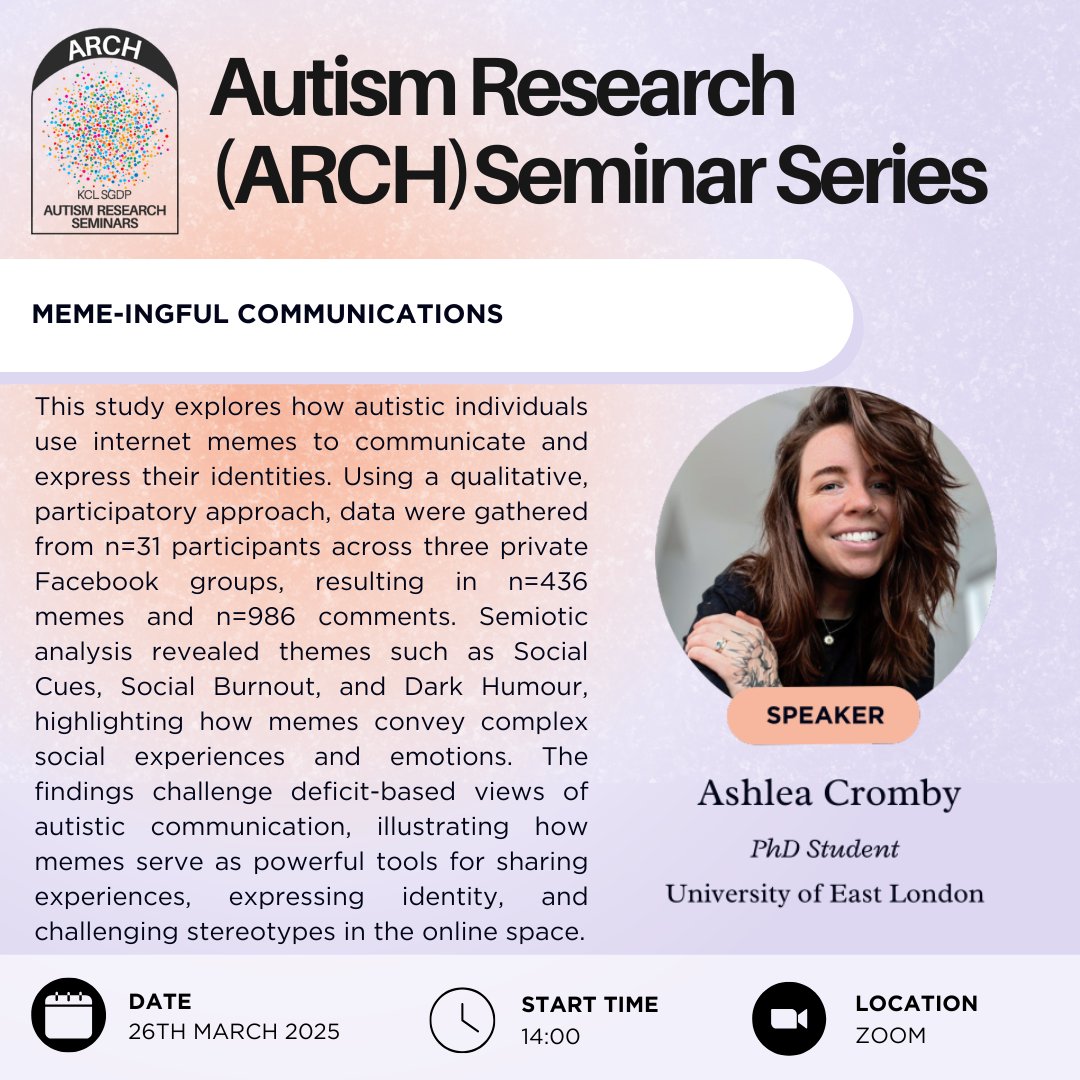 ARCH
KCL SGDP
AUTISM RESEARCH SEMINARS

Autism Research (ARCH) Seminar Series

MEME-INGFUL COMMUNICATIONS

This study explores how autistic individuals use internet memes to communicate and express their identities. Using a qualitative, participatory approach, data were gathered from n=31 participants across three private Facebook groups, resulting in n=436 memes and n=986 comments. Semiotic analysis revealed themes such as Social Cues, Social Burnout, and Dark Humour, highlighting how memes convey complex social experiences and emotions. The findings challenge deficit-based views of autistic communication, illustrating how memes serve as powerful tools for sharing experiences, expressing identity, and challenging stereotypes in the online space.

SPEAKER

Ashlea Cromby

PhD Student

University of East London

DATE
26TH MARCH 2025

START TIME
14:00

LOCATION
ZOOM